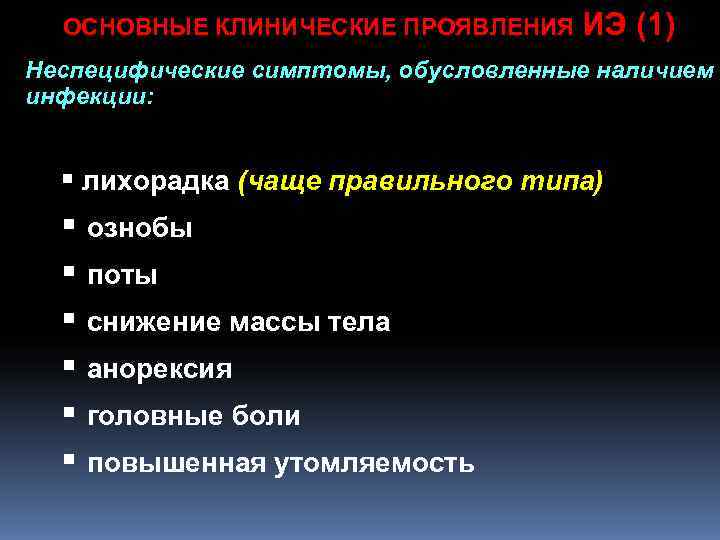 ОСНОВНЫЕ КЛИНИЧЕСКИЕ ПРОЯВЛЕНИЯ ИЭ (1)

Неспецифические симптомы, обусловленные наличием инфекции:

▪ лихорадка (чаще правильного типа)
▪ ознобы
▪ поты
▪ снижение массы тела
▪ анорексия
▪ головные боли
▪ повышенная утомляемость